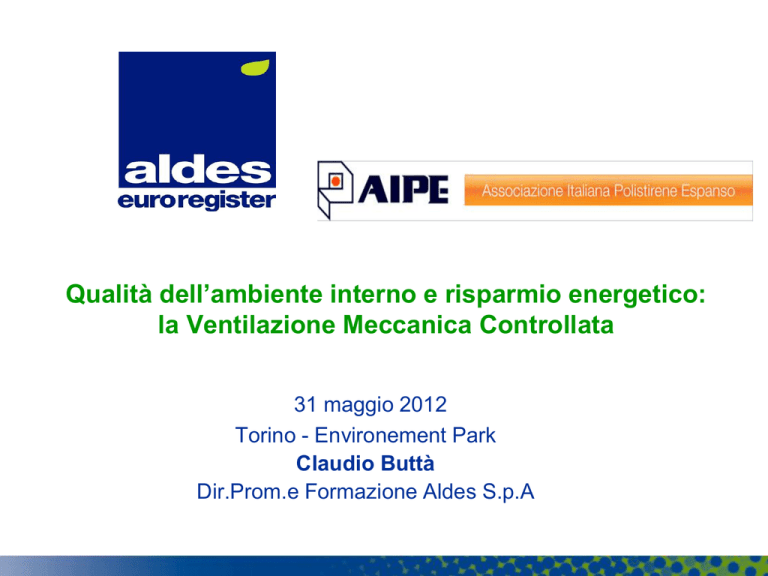 aldes
euroregister

AIPE Associazione Italiana Polistirene Espanso

Qualità dell'ambiente interno e risparmio energetico: la Ventilazione Meccanica Controllata

31 maggio 2012
Torino - Environement Park
Claudio Buttà
Dir.Prom.e Formazione Aldes S.p.A